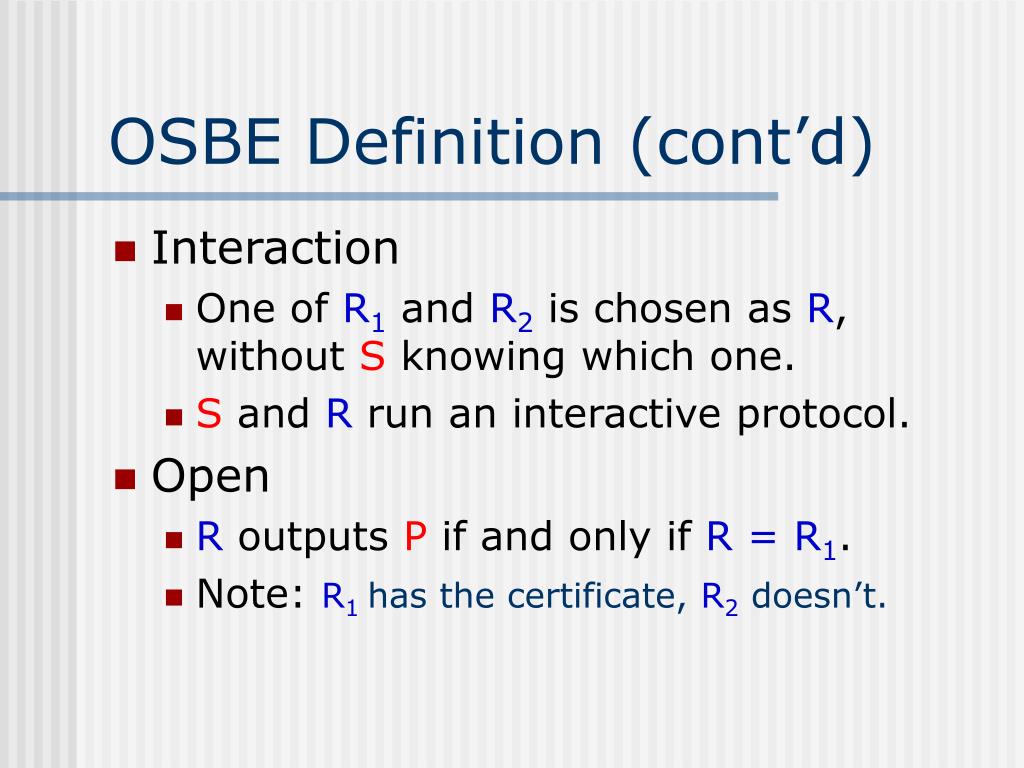 OSBE Definition (cont’d)

Interaction

One of $R_1$ and $R_2$ is chosen as R, without S knowing which one.

S and R run an interactive protocol.

Open

R outputs P if and only if $R = R_1$.

Note: $R_1$ has the certificate, $R_2$ doesn’t.